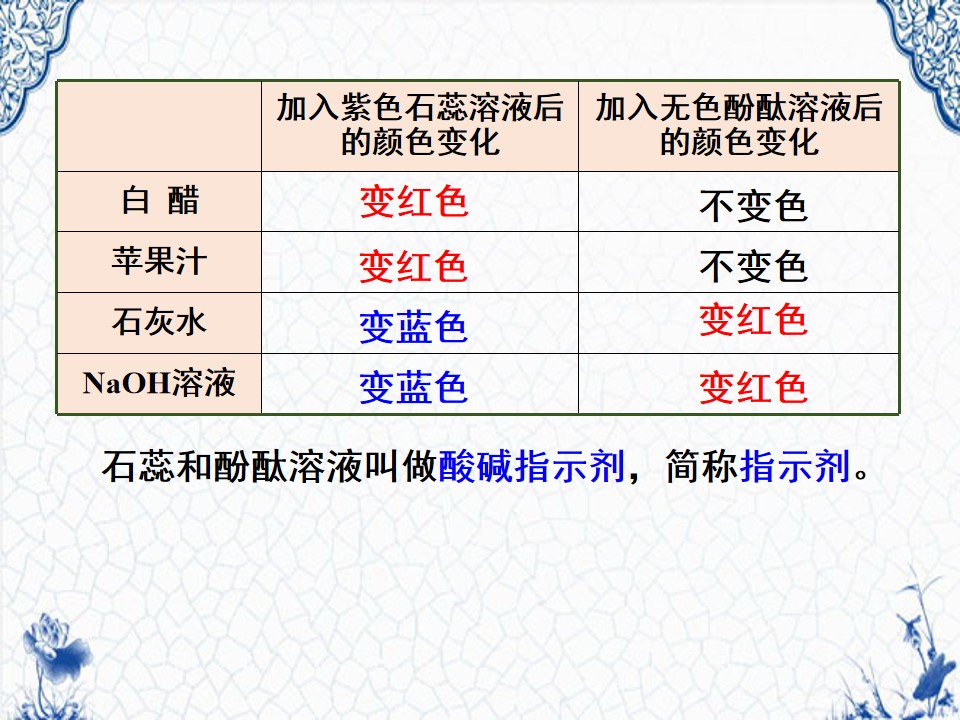 | | 加入紫色石蕊溶液后的颜色变化 | 加入无色酚酞溶液后的颜色变化 |
|---|---|---|
| 白 醋 | 变红色 | 不变色 |
| 苹果汁 | 变红色 | 不变色 |
| 石灰水 | 变蓝色 | 变红色 |
| NaOH溶液 | 变蓝色 | 变红色 |

石蕊和酚酞溶液叫做酸碱指示剂，简称指示剂。